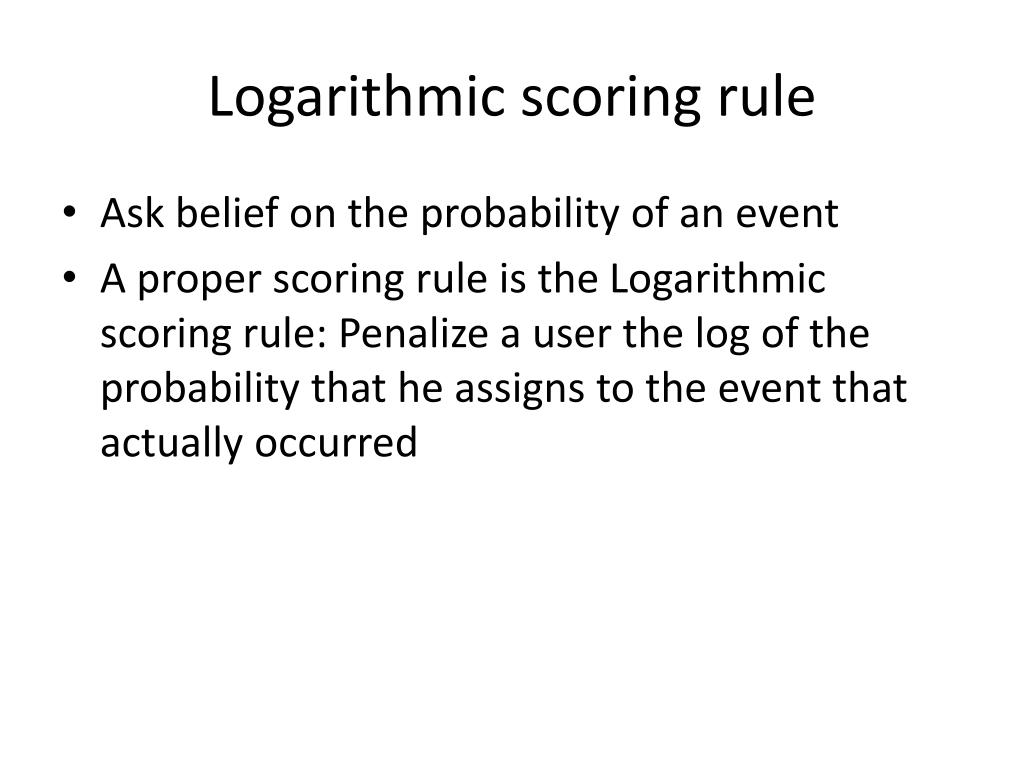 Logarithmic scoring rule

• Ask belief on the probability of an event
• A proper scoring rule is the Logarithmic scoring rule: Penalize a user the log of the probability that he assigns to the event that actually occurred